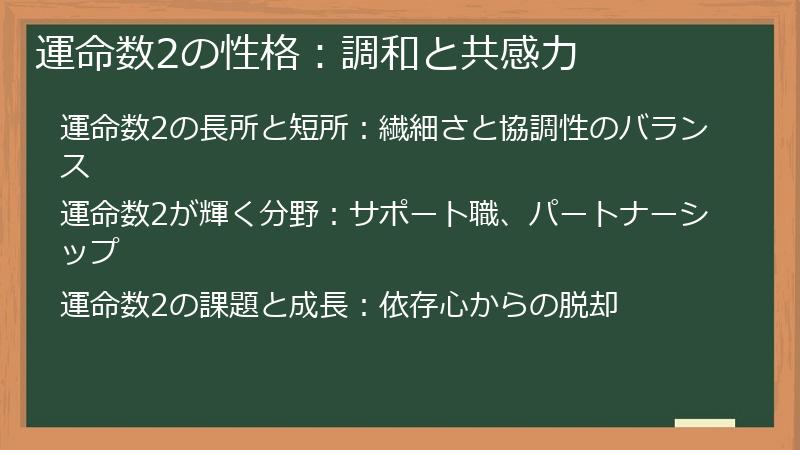 運命数2の性格：調和と共感力

運命数2の長所と短所：繊細さと協調性のバランス

運命数2が輝く分野：サポート職、パートナーシップ

運命数2の課題と成長：依存心からの脱却